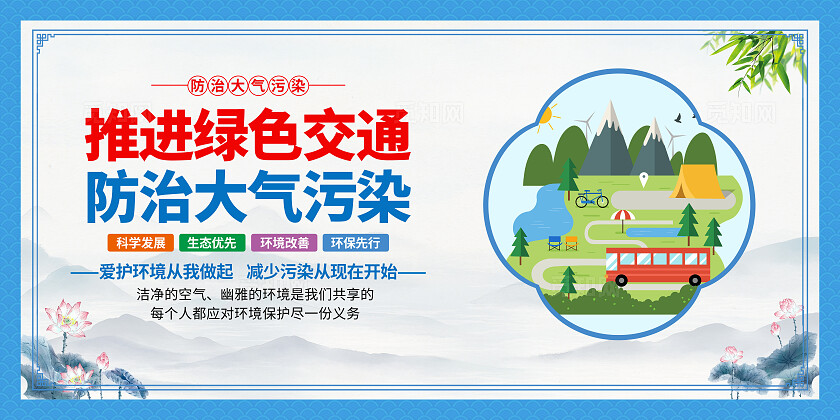 防治大气污染

推进绿色交通
防治大气污染

科学发展 生态优先 环境改善 环保先行

爱护环境从我做起 减少污染从现在开始

洁净的空气、幽雅的环境是我们共享的
每个人都应对环境保护尽一份义务

觅知网